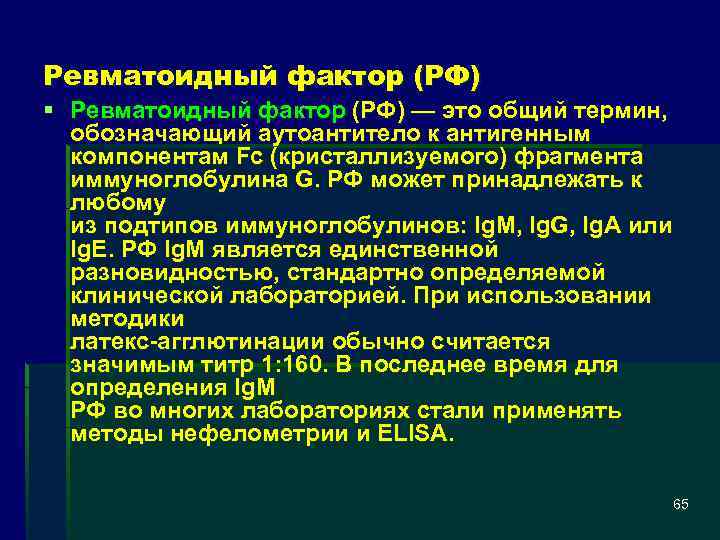 Ревматоидный фактор (РФ)

▪ Ревматоидный фактор (РФ) — это общий термин, обозначающий аутоантитело к антигенным компонентам Fc (кристаллизуемого) фрагмента иммуноглобулина G. РФ может принадлежать к любому
из подтипов иммуноглобулинов: IgM, IgG, IgA или IgE. РФ IgM является единственной разновидностью, стандартно определяемой клинической лабораторией. При использовании методики
латекс-агглютинации обычно считается значимым титр 1:160. В последнее время для определения IgM
РФ во многих лабораториях стали применять методы нефелометрии и ELISA.

65